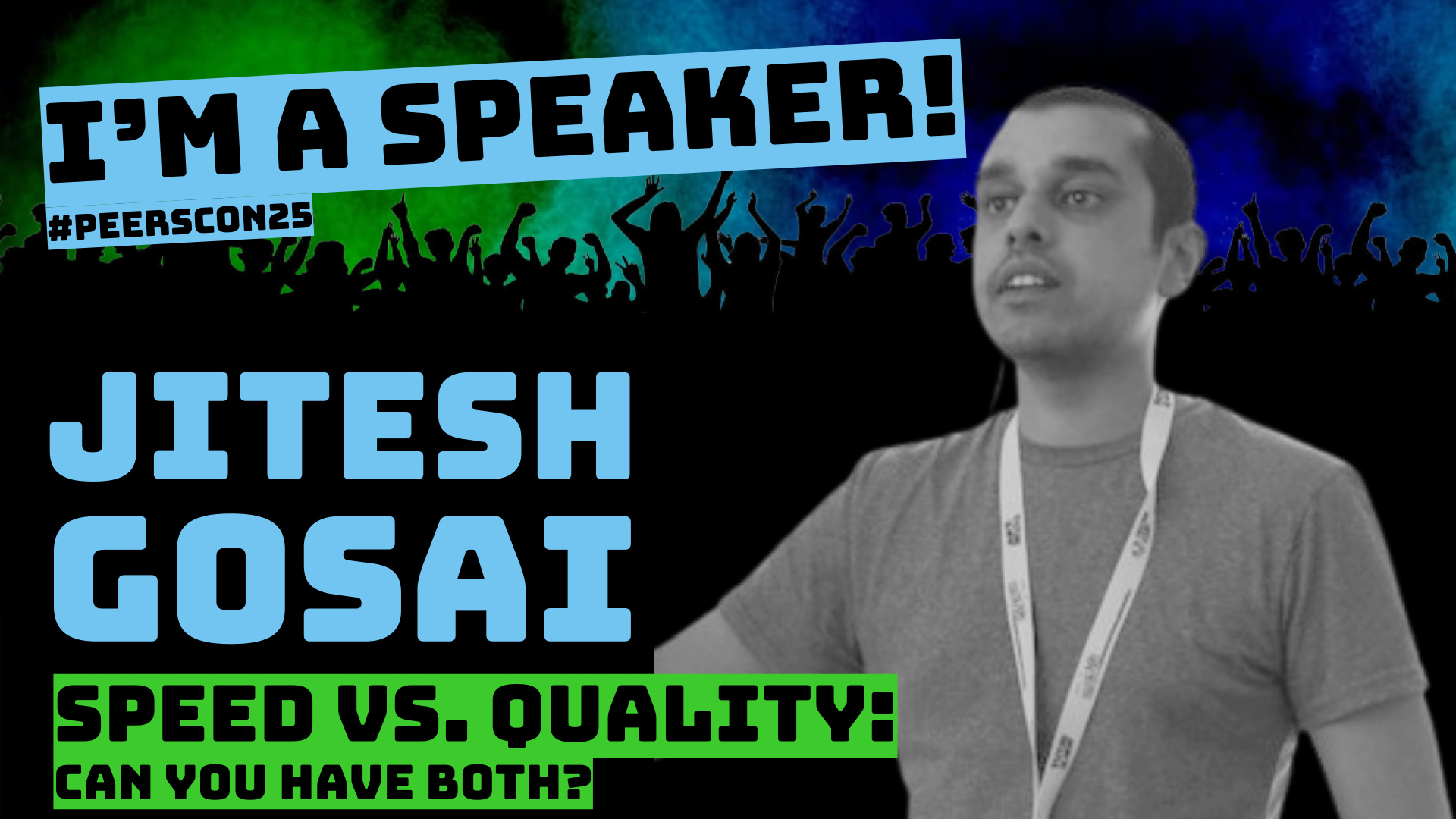 I'M A SPEAKER!

#PEERSCON25

JITESH GOSAI

SPEED VS. QUALITY:
CAN YOU HAVE BOTH?